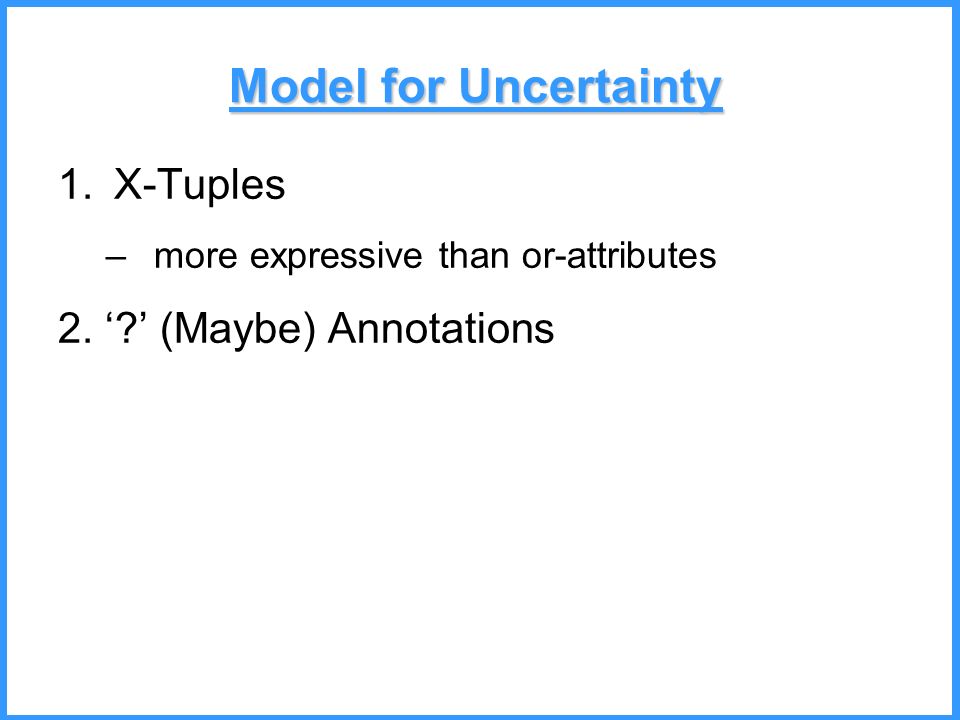 Model for Uncertainty

1. X-Tuples

– more expressive than or-attributes

2. ‘?’ (Maybe) Annotations